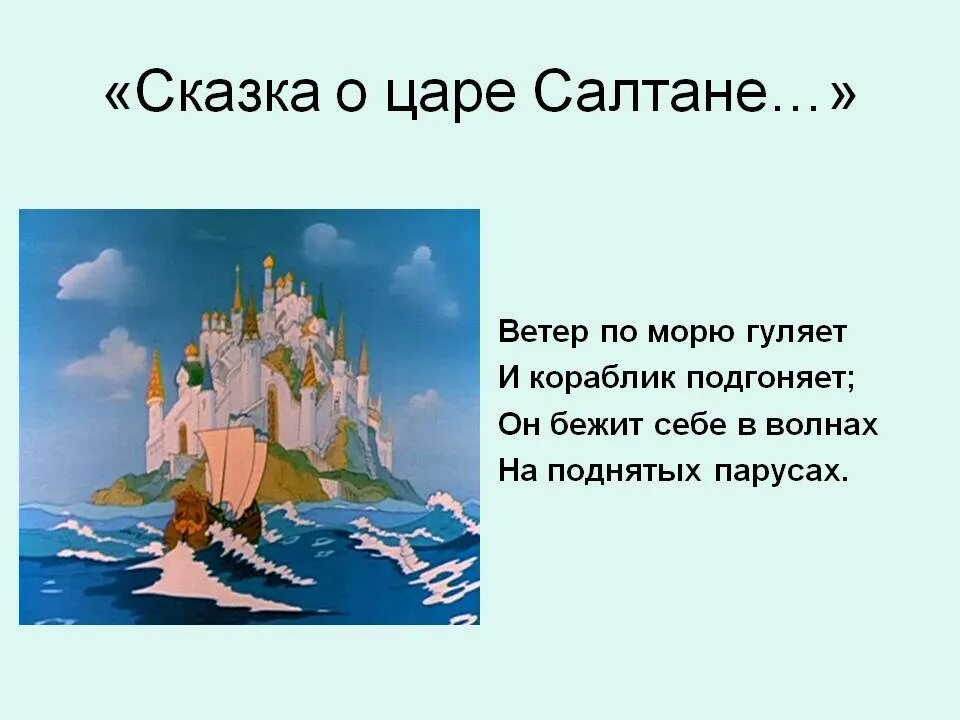 «Сказка о царе Салтане…»

Ветер по морю гуляет
И кораблик подгоняет;
Он бежит себе в волнах
На поднятых парусах.